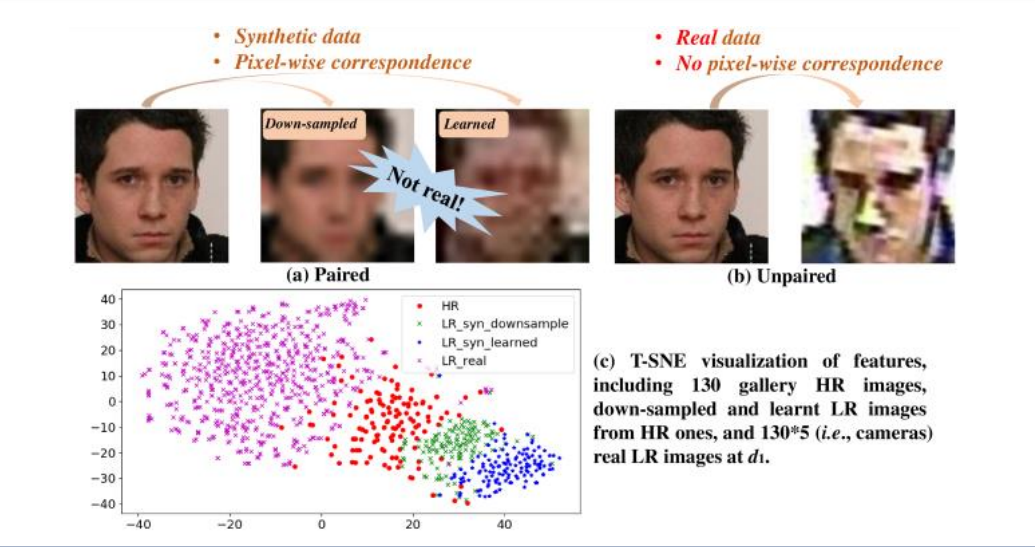 • Synthetic data
• Pixel-wise correspondence

• Real data
• No pixel-wise correspondence

Down-sampled

Learned

Not real!

(a) Paired

(b) Unpaired

40
30
20
10
0
−10
−20
−30
−40

−40 −20 0 20 40

HR
LR_syn_downsample
LR_syn_learned
LR_real

(c) T-SNE visualization of features, including 130 gallery HR images, down-sampled and learnt LR images from HR ones, and 130*5 (i.e., cameras) real LR images at $d_1$.